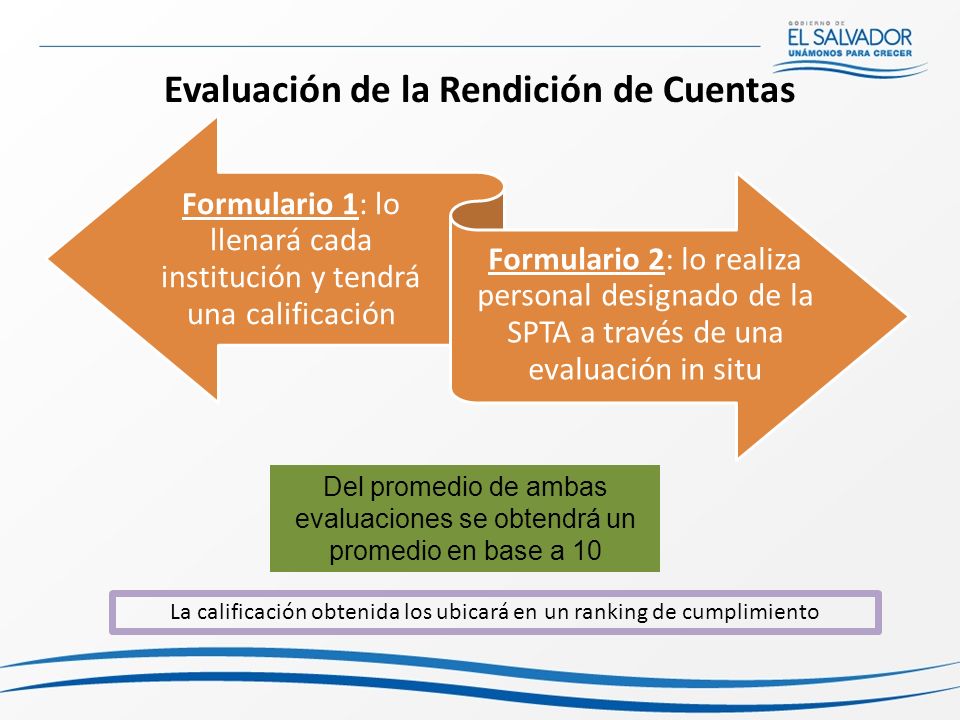 GOBIERNO DE
EL SALVADOR
UNÁMONOS PARA CRECER

Evaluación de la Rendición de Cuentas

Formulario 1: lo llenará cada institución y tendrá una calificación

Formulario 2: lo realiza personal designado de la SPTA a través de una evaluación in situ

Del promedio de ambas evaluaciones se obtendrá un promedio en base a 10

La calificación obtenida los ubicará en un ranking de cumplimiento